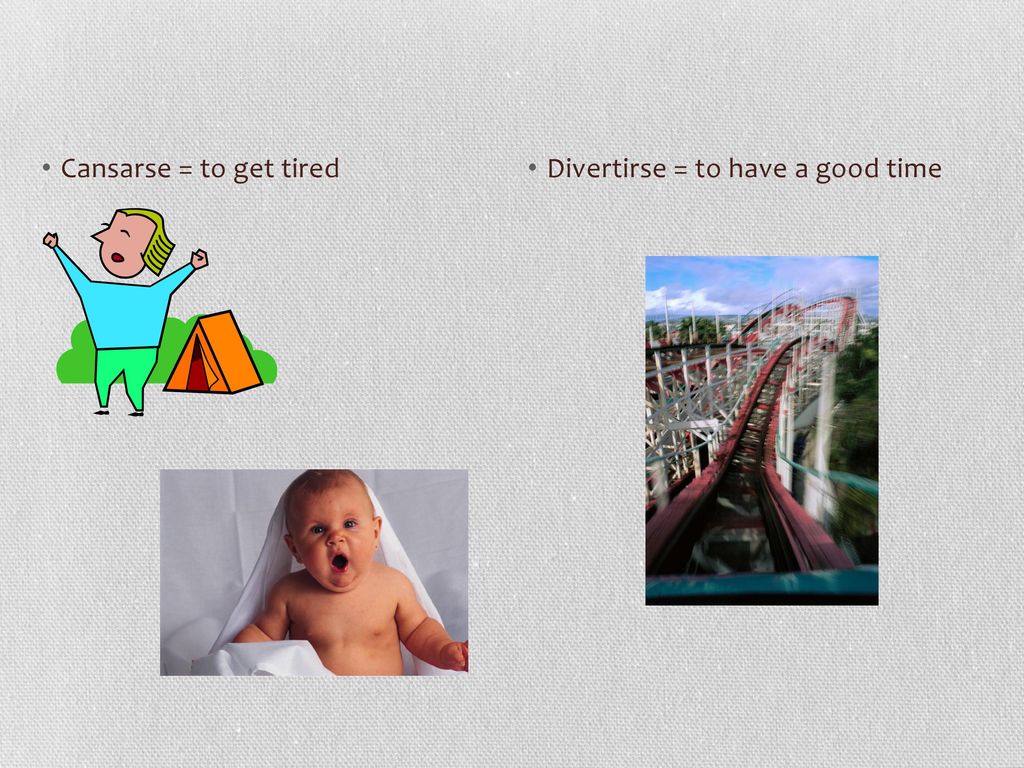 • Cansarse = to get tired

• Divertirse = to have a good time